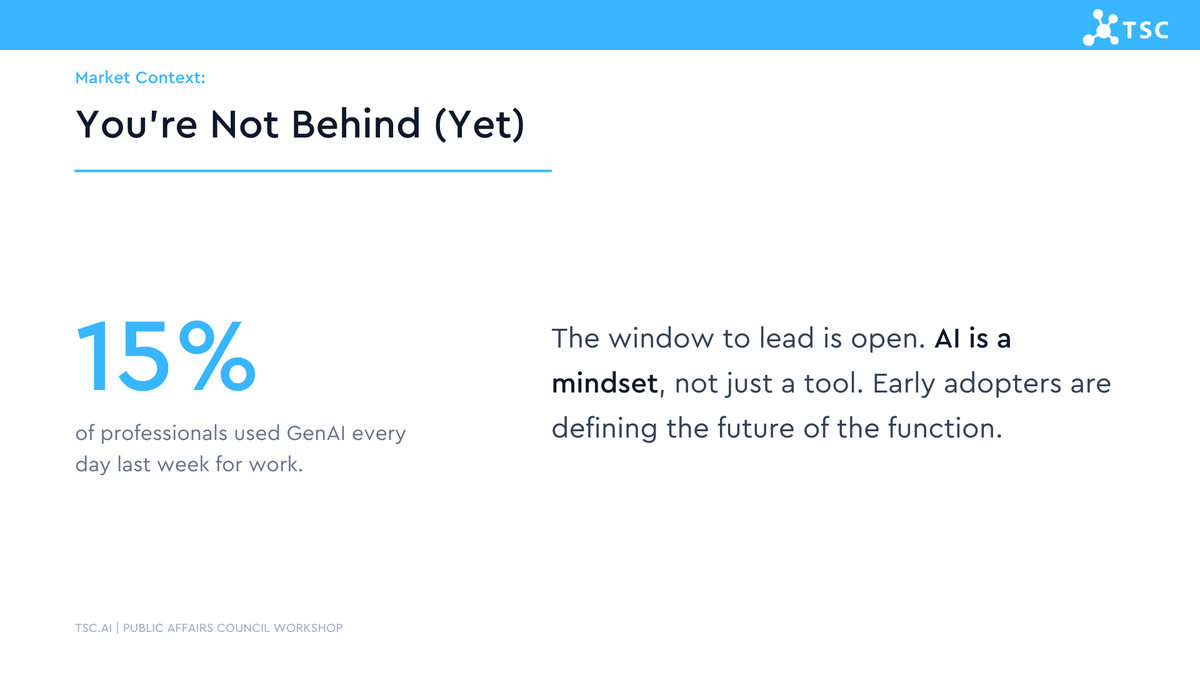 TSC

Market Context:

You're Not Behind (Yet)

15%

of professionals used GenAI every day last week for work.

The window to lead is open. AI is a mindset, not just a tool. Early adopters are defining the future of the function.

TSC.AI | PUBLIC AFFAIRS COUNCIL WORKSHOP